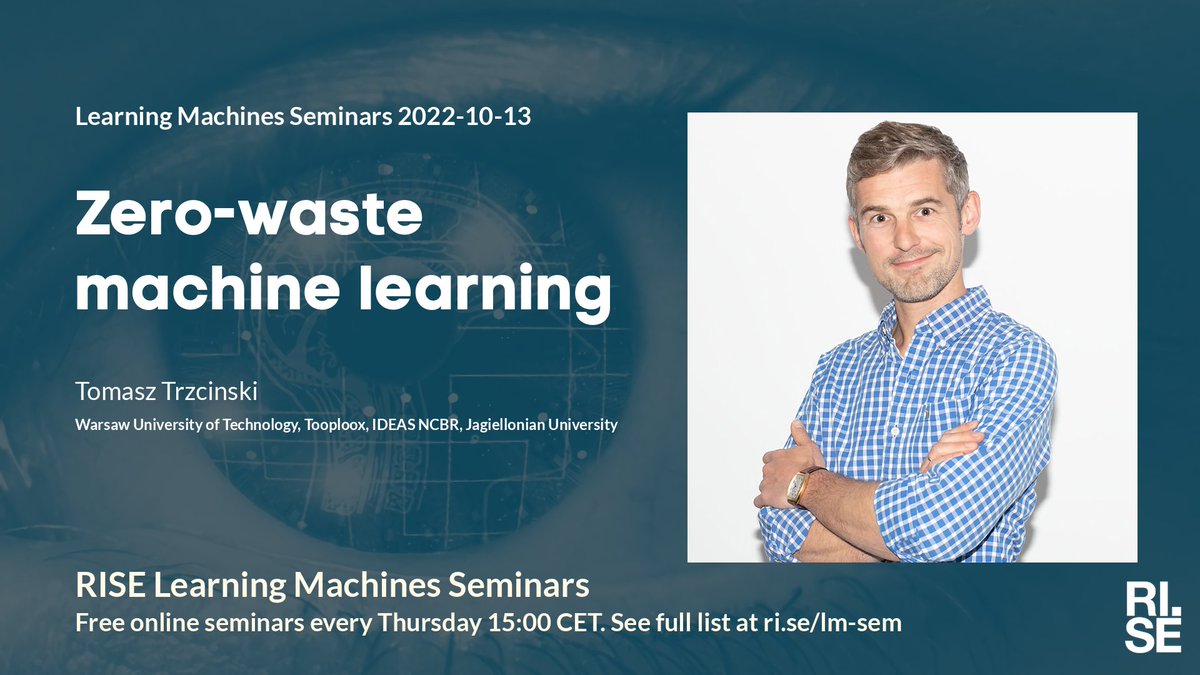 Learning Machines Seminars 2022-10-13

Zero-waste machine learning

Tomasz Trzcinski

Warsaw University of Technology, Tooploox, IDEAS NCBR, Jagiellonian University

RISE Learning Machines Seminars
Free online seminars every Thursday 15:00 CET. See full list at ri.se/lm-sem

RI.
SE